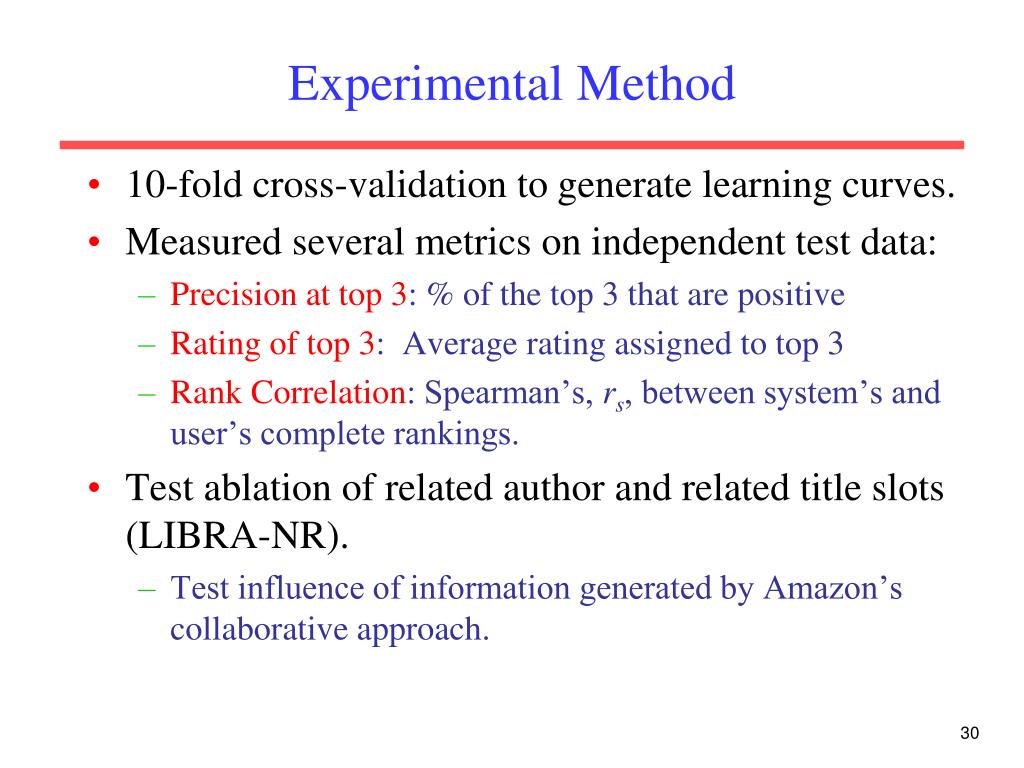 Experimental Method

• 10-fold cross-validation to generate learning curves.
• Measured several metrics on independent test data:
– Precision at top 3: % of the top 3 that are positive
– Rating of top 3: Average rating assigned to top 3
– Rank Correlation: Spearman's, $r_s$, between system's and user's complete rankings.
• Test ablation of related author and related title slots (LIBRA-NR).
– Test influence of information generated by Amazon's collaborative approach.

30